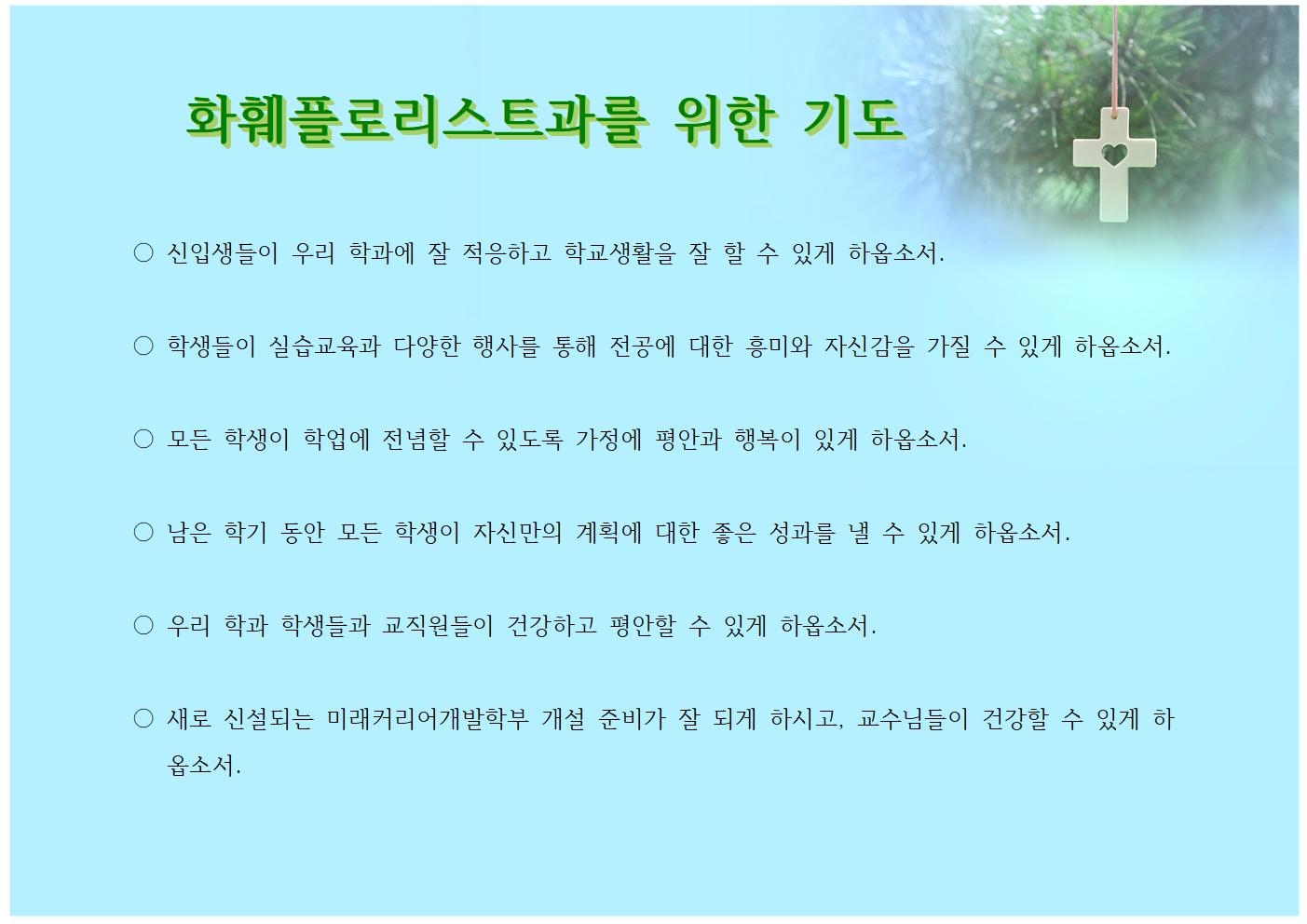 화훼플로리스트과를 위한 기도

○ 신입생들이 우리 학과에 잘 적응하고 학교생활을 잘 할 수 있게 하옵소서.

○ 학생들이 실습교육과 다양한 행사를 통해 전공에 대한 흥미와 자신감을 가질 수 있게 하옵소서.

○ 모든 학생이 학업에 전념할 수 있도록 가정에 평안과 행복이 있게 하옵소서.

○ 남은 학기 동안 모든 학생이 자신만의 계획에 대한 좋은 성과를 낼 수 있게 하옵소서.

○ 우리 학과 학생들과 교직원들이 건강하고 평안할 수 있게 하옵소서.

○ 새로 신설되는 미래커리어개발학부 개설 준비가 잘 되게 하시고, 교수님들이 건강할 수 있게 하옵소서.